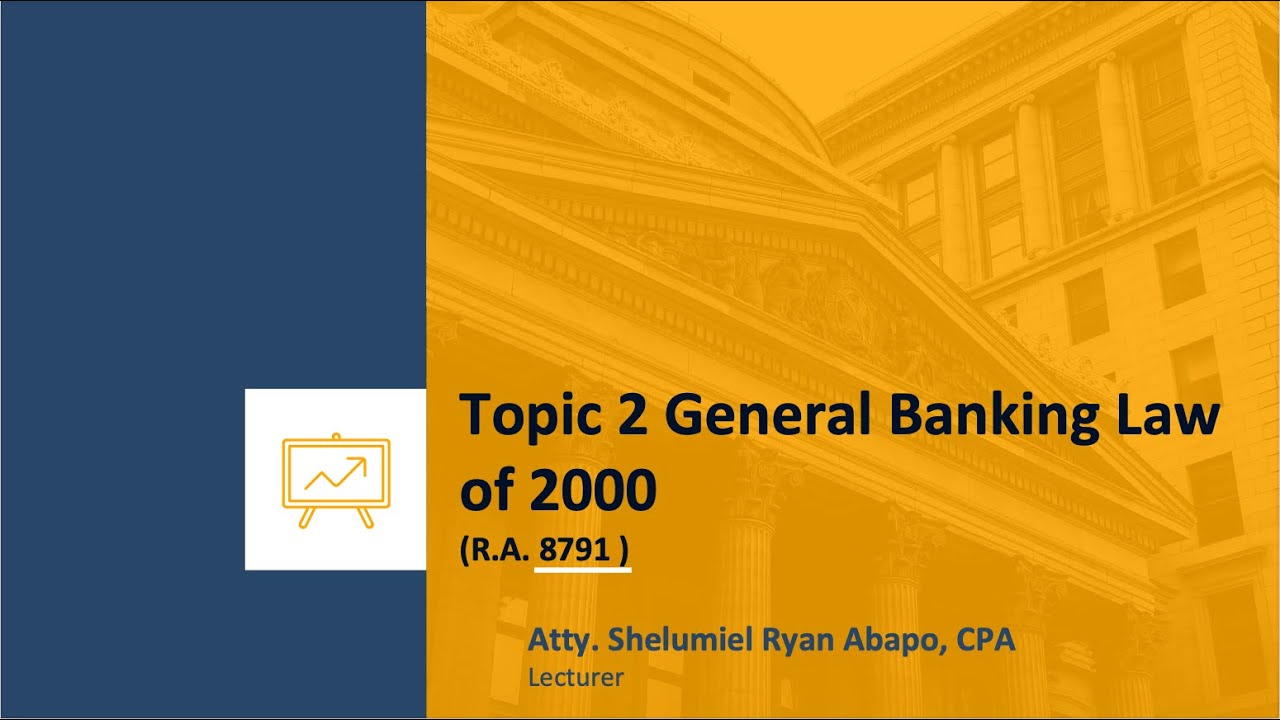 Topic 2 General Banking Law of 2000
(R.A. 8791 )

Atty. Shelumiel Ryan Abapo, CPA
Lecturer